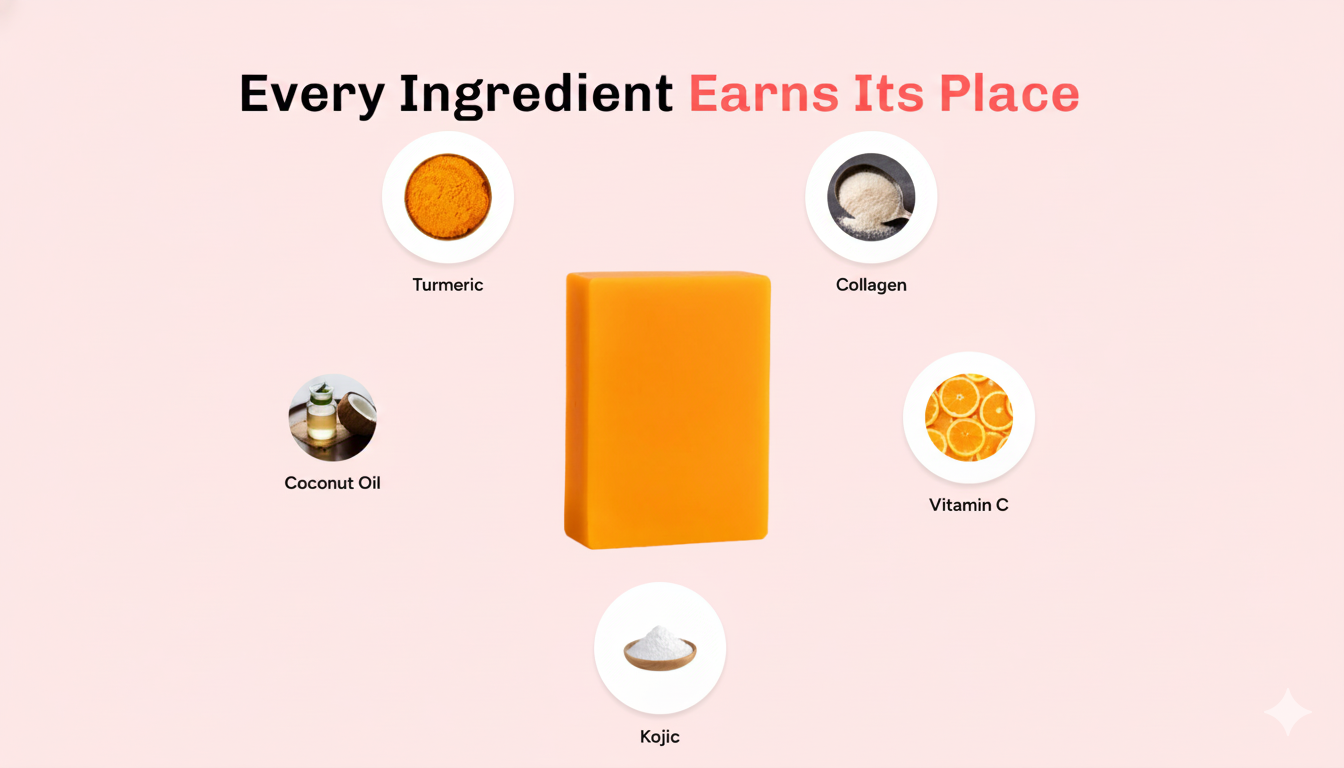 Every Ingredient Earns Its Place

Turmeric

Collagen

Coconut Oil

Vitamin C

Kojic